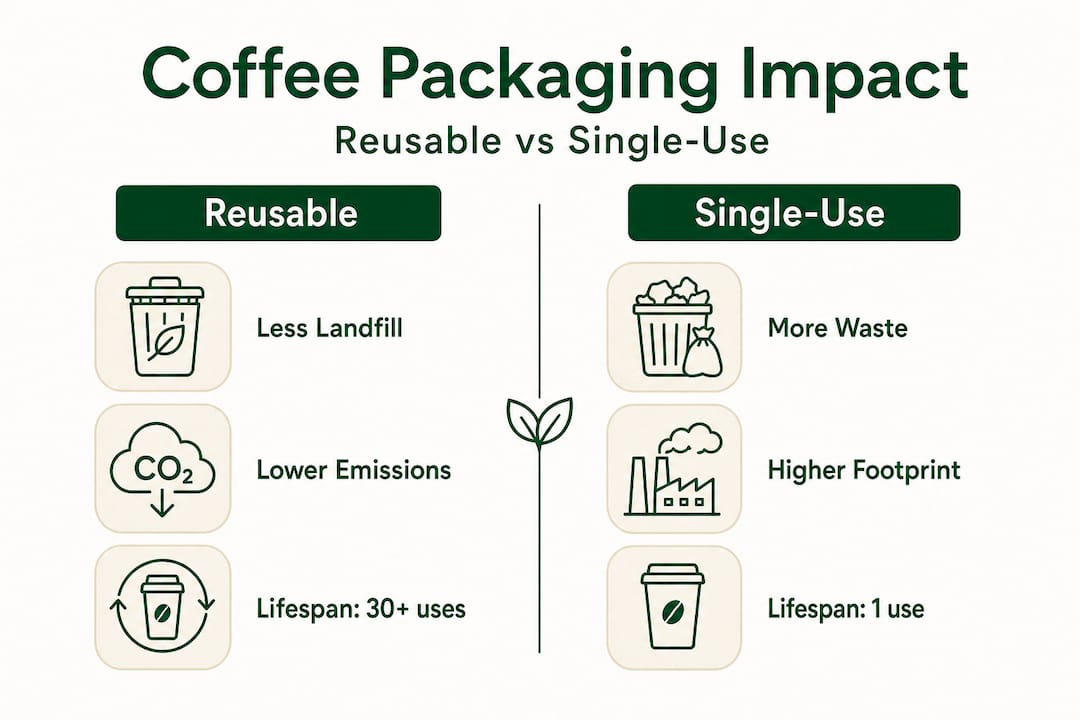 Coffee Packaging Impact

Reusable vs Single-Use

Reusable

Less Landfill

$CO_2$

Lower Emissions

Lifespan: 30+ uses

Single-Use

More Waste

Higher Footprint

Lifespan: 1 use